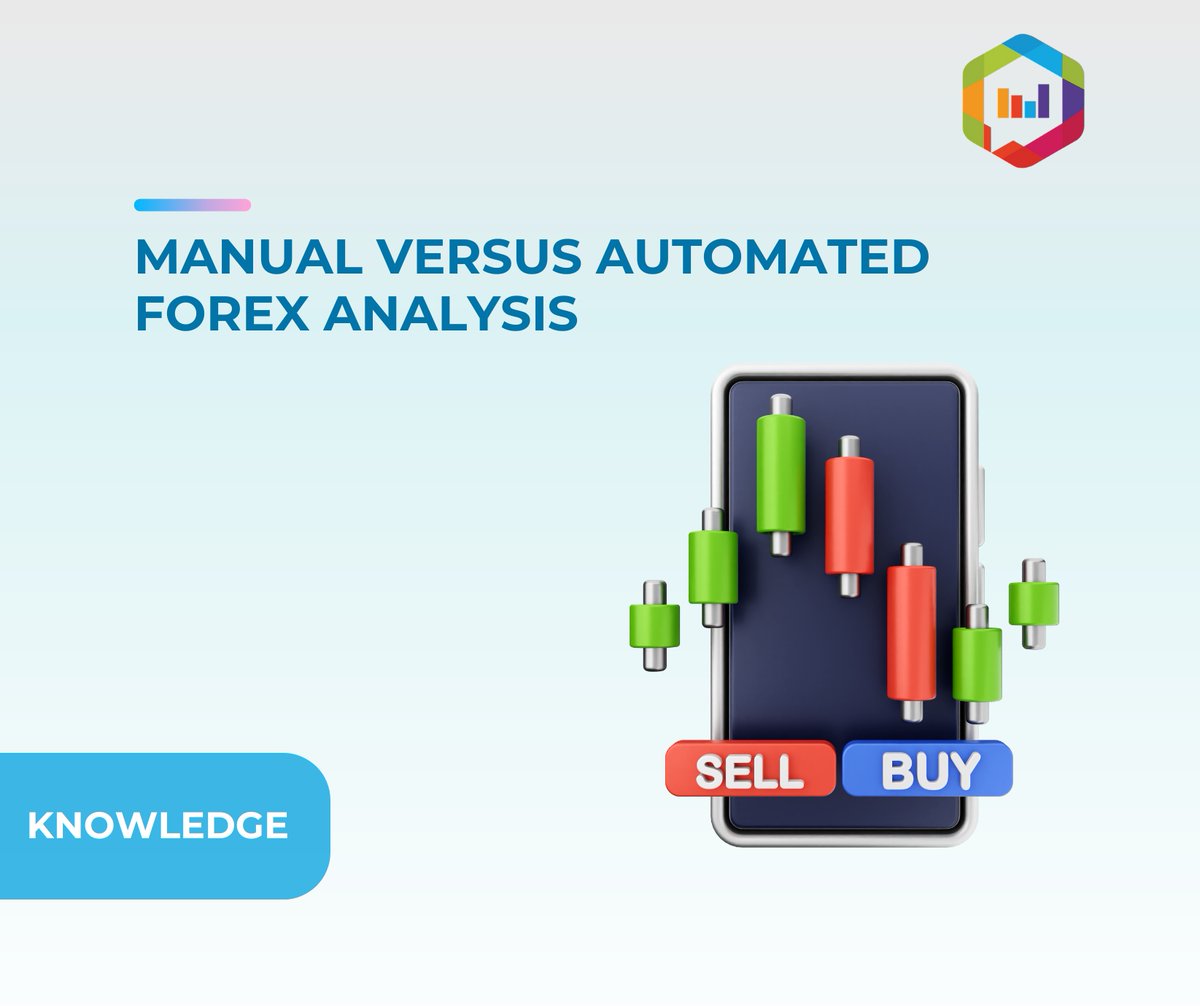 MANUAL VERSUS AUTOMATED FOREX ANALYSIS

SELL BUY

KNOWLEDGE